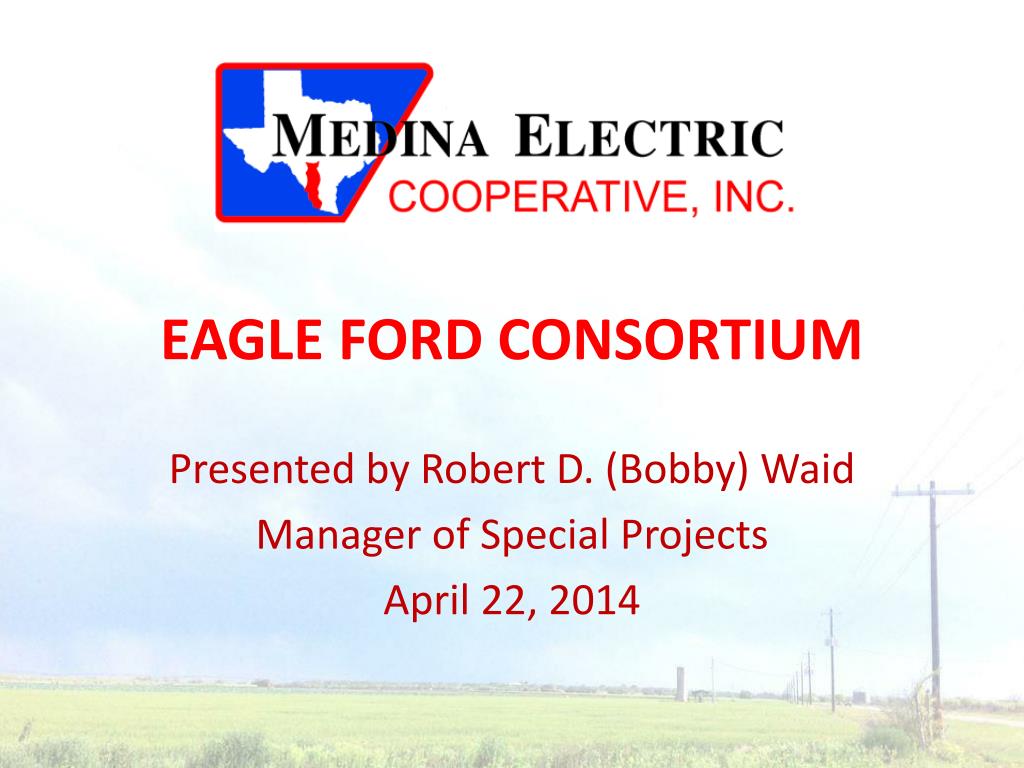 MEDINA ELECTRIC
COOPERATIVE, INC.

EAGLE FORD CONSORTIUM

Presented by Robert D. (Bobby) Waid
Manager of Special Projects
April 22, 2014